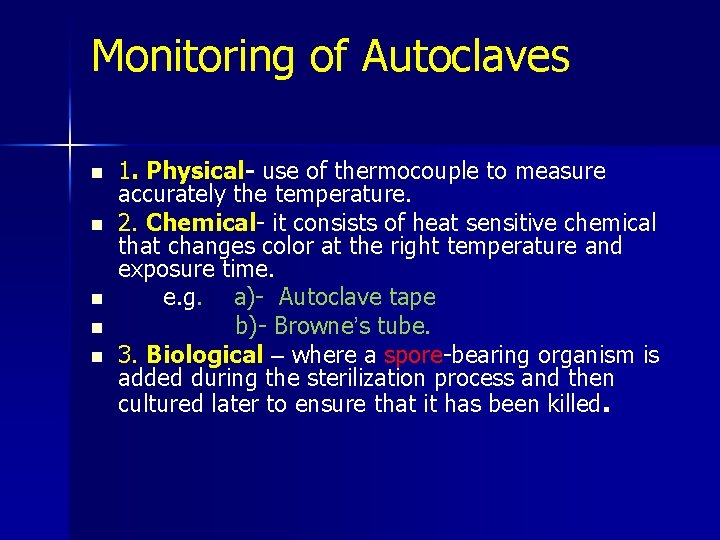 Monitoring of Autoclaves

- 1. Physical- use of thermocouple to measure accurately the temperature.
- 2. Chemical- it consists of heat sensitive chemical that changes color at the right temperature and exposure time.
- e.g. a)- Autoclave tape
- b)- Browne's tube.
- 3. Biological – where a spore-bearing organism is added during the sterilization process and then cultured later to ensure that it has been killed.